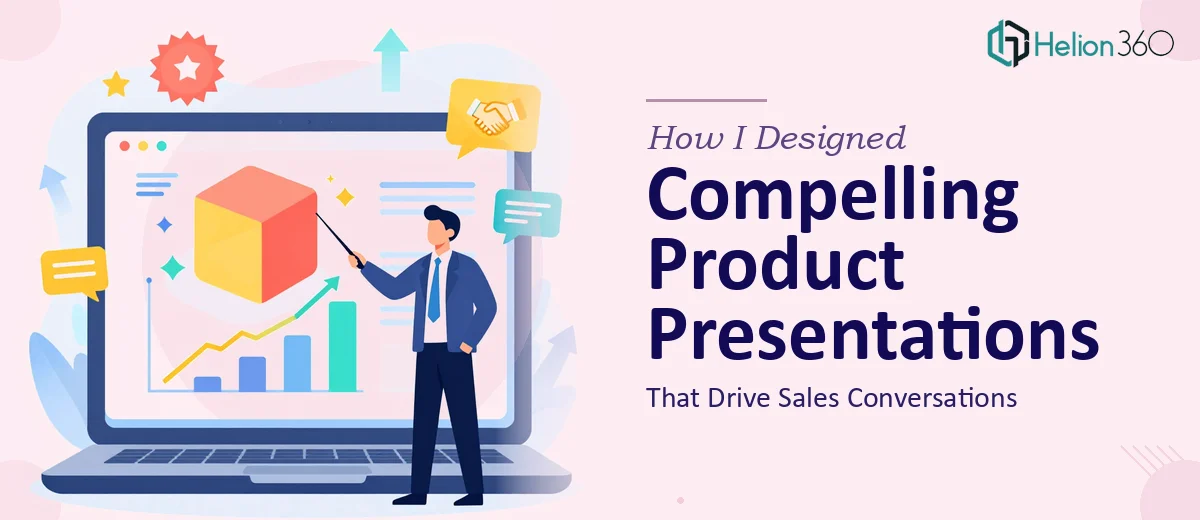 Helion360

How I Designed

Compelling Product Presentations

That Drive Sales Conversations